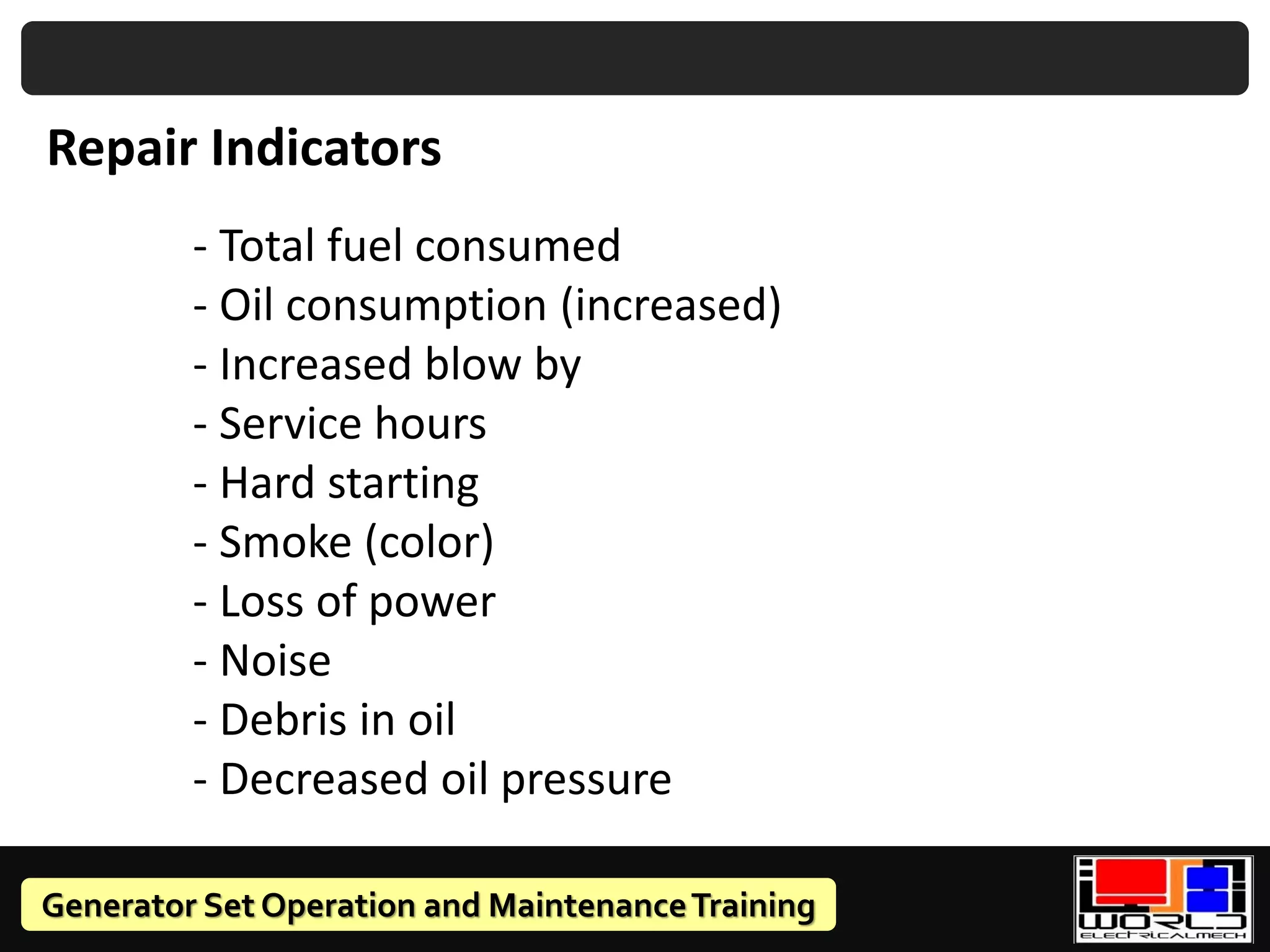 Repair Indicators

- Total fuel consumed
- Oil consumption (increased)
- Increased blow by
- Service hours
- Hard starting
- Smoke (color)
- Loss of power
- Noise
- Debris in oil
- Decreased oil pressure

Generator Set Operation and Maintenance Training

WORLD
ELECTRICALMECH